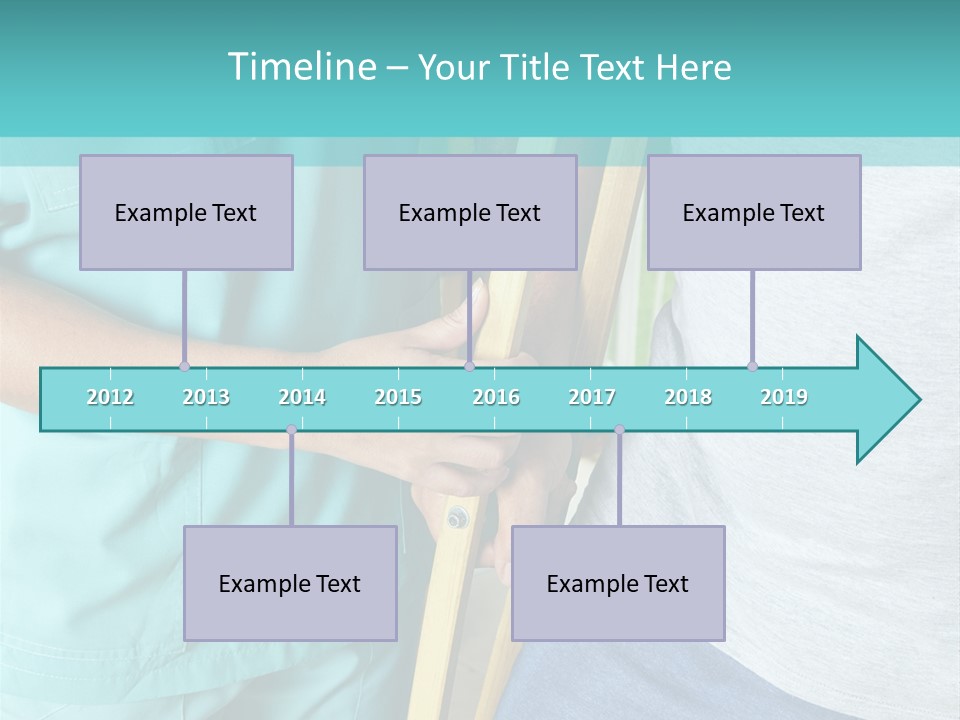 Timeline – Your Title Text Here

Example Text

Example Text

Example Text

2012 2013 2014 2015 2016 2017 2018 2019

Example Text

Example Text